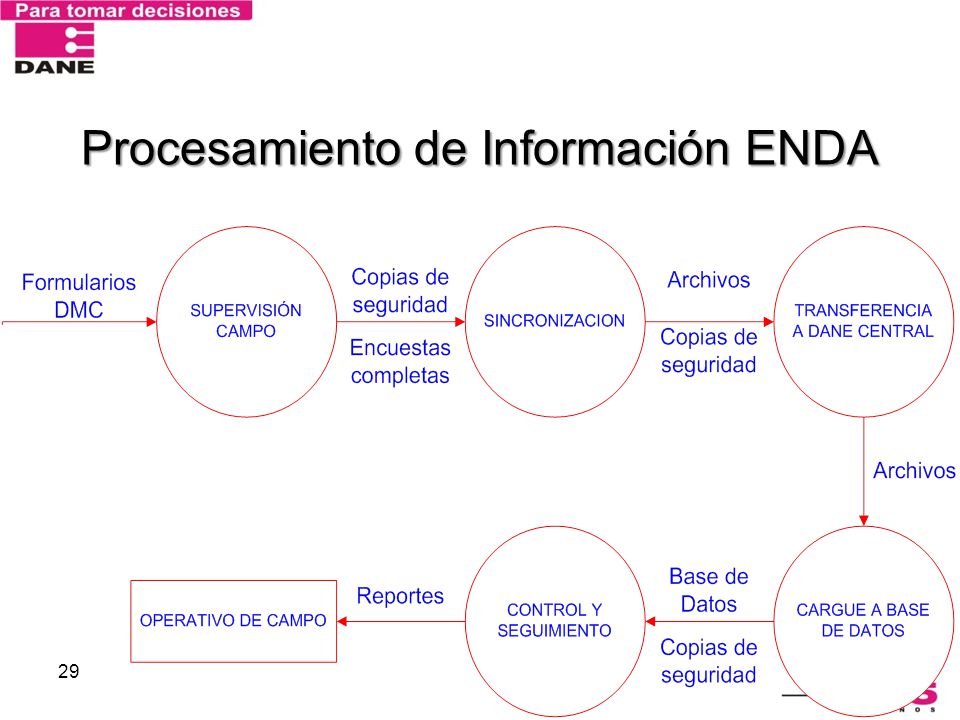 Para tomar decisiones

DANE

Procesamiento de Información ENDA

Formularios DMC

SUPERVISIÓN CAMPO

Copias de seguridad

Encuestas completas

SINCRONIZACION

Archivos

Copias de seguridad

TRANSFERENCIA A DANE CENTRAL

Archivos

CARGUE A BASE DE DATOS

Base de Datos

Copias de seguridad

CONTROL Y SEGUIMIENTO

Reportes

OPERATIVO DE CAMPO

29